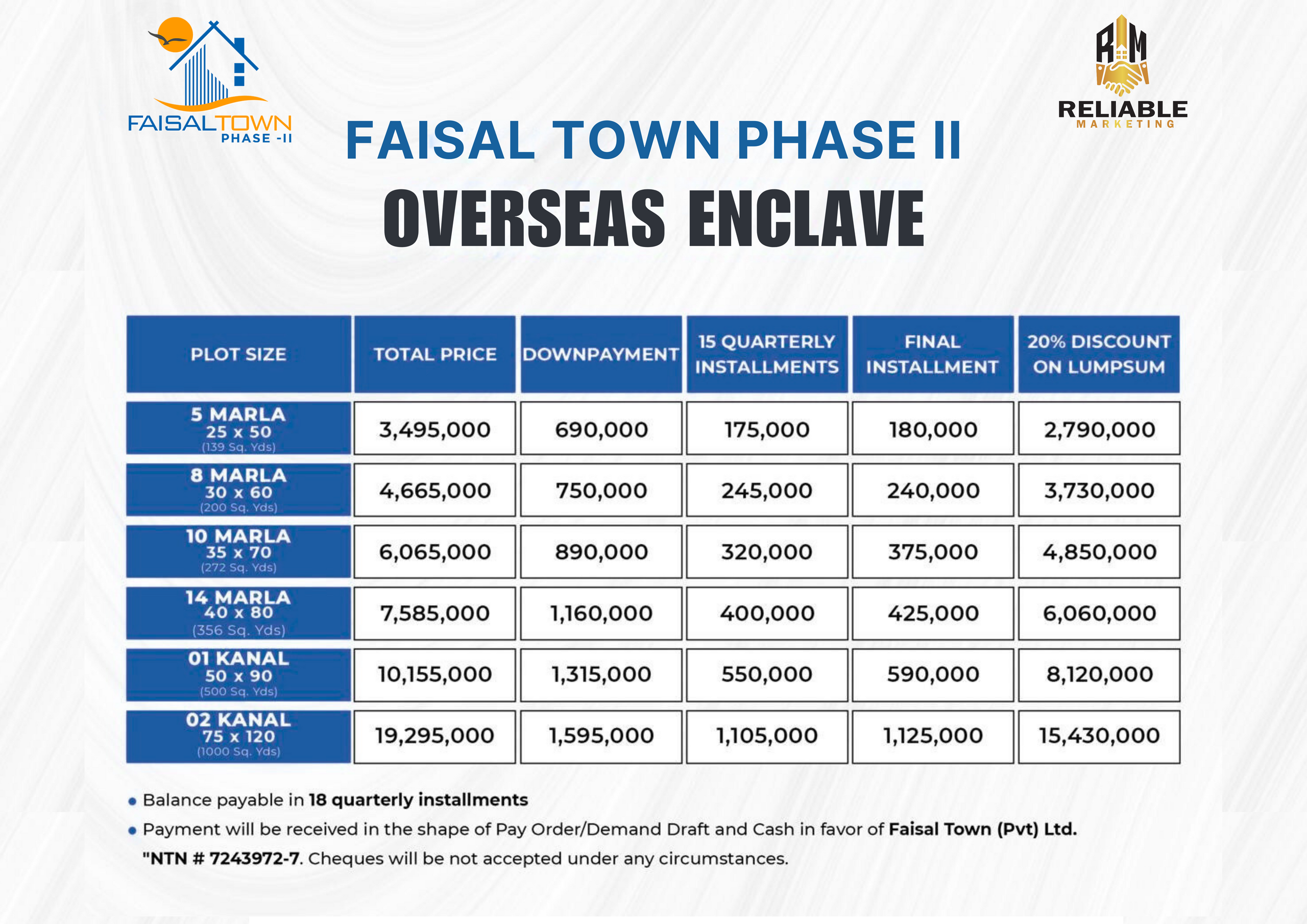 FAISALTOWN PHASE -II

RM
RELIABLE
MARKETING

FAISAL TOWN PHASE II
OVERSEAS ENCLAVE

| PLOT SIZE | TOTAL PRICE | DOWNPAYMENT | 15 QUARTERLY INSTALLMENTS | FINAL INSTALLMENT | 20% DISCOUNT ON LUMPSUM |
|---|---|---|---|---|---|
| 5 MARLA 25 x 50 (139 Sq. Yds) | 3,495,000 | 690,000 | 175,000 | 180,000 | 2,790,000 |
| 8 MARLA 30 x 60 (200 Sq. Yds) | 4,665,000 | 750,000 | 245,000 | 240,000 | 3,730,000 |
| 10 MARLA 35 x 70 (272 Sq. Yds) | 6,065,000 | 890,000 | 320,000 | 375,000 | 4,850,000 |
| 14 MARLA 40 x 80 (356 Sq. Yds) | 7,585,000 | 1,160,000 | 400,000 | 425,000 | 6,060,000 |
| 01 KANAL 50 x 90 (500 Sq. Yds) | 10,155,000 | 1,315,000 | 550,000 | 590,000 | 8,120,000 |
| 02 KANAL 75 x 120 (1000 Sq. Yds) | 19,295,000 | 1,595,000 | 1,105,000 | 1,125,000 | 15,430,000 |

• Balance payable in 18 quarterly installments
• Payment will be received in the shape of Pay Order/Demand Draft and Cash in favor of Faisal Town (Pvt) Ltd. "NTN # 7243972-7. Cheques will be not accepted under any circumstances.